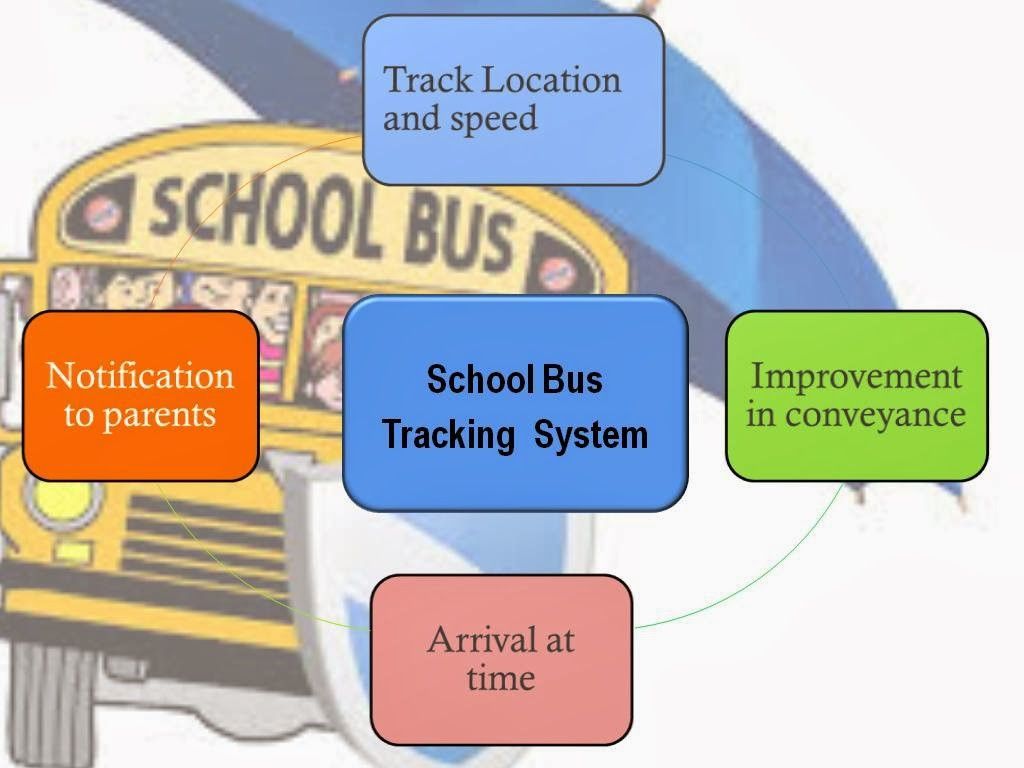 Track Location and speed

SCHOOL BUS

Notification to parents

School Bus Tracking System

Improvement in conveyance

Arrival at time